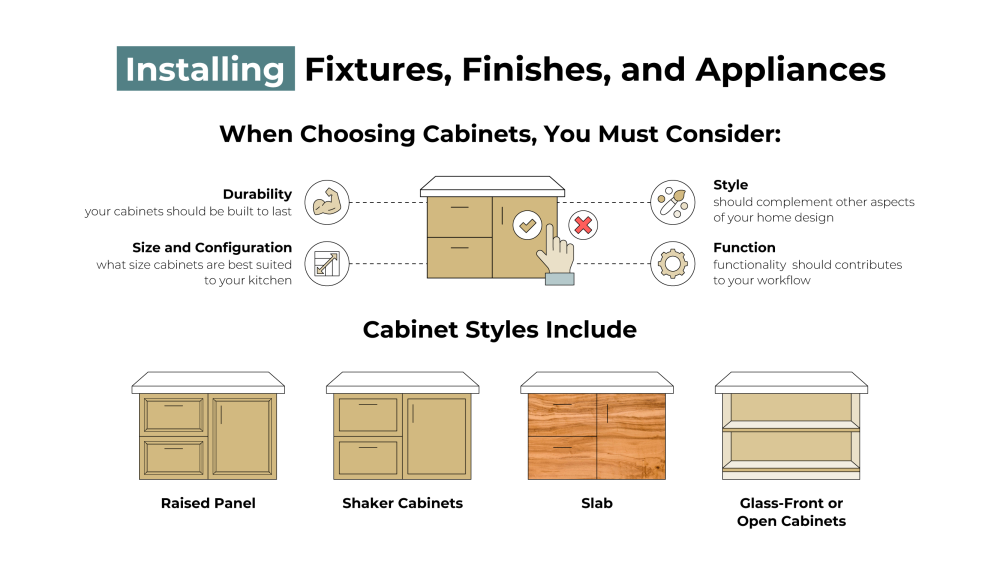 Installing Fixtures, Finishes, and Appliances

When Choosing Cabinets, You Must Consider:

Durability
your cabinets should be built to last

Size and Configuration
what size cabinets are best suited to your kitchen

Style
should complement other aspects of your home design

Function
functionality should contributes to your workflow

Cabinet Styles Include

Raised Panel

Shaker Cabinets

Slab

Glass-Front or Open Cabinets